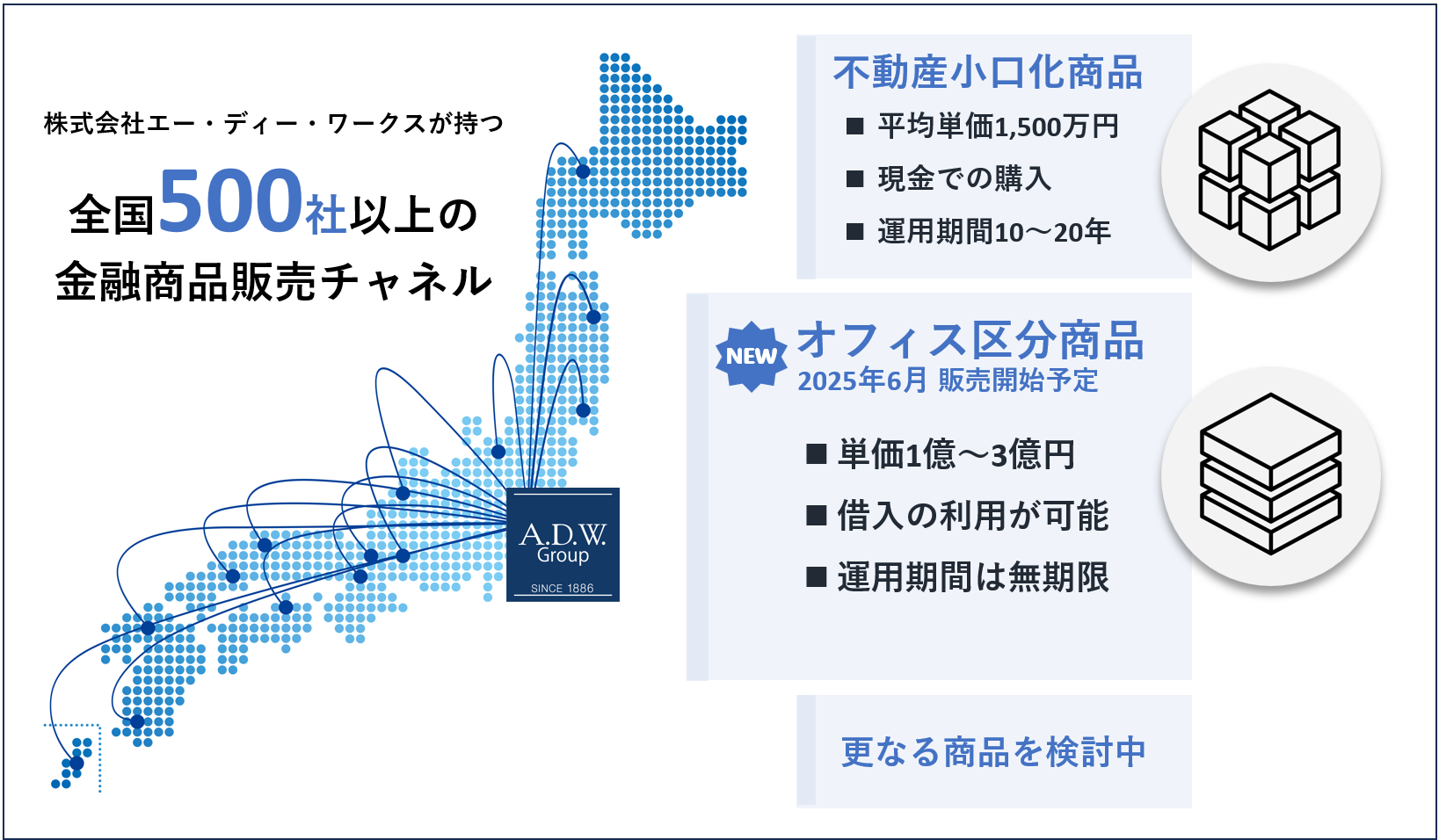 株式会社エー・ディー・ワークスが持つ

全国500社以上の
金融商品販売チャネル

A.D.W.
Group
SINCE 1886

不動産小口化商品

■ 平均単価1,500万円
■ 現金での購入
■ 運用期間10～20年

NEW
オフィス区分商品
2025年6月 販売開始予定

■ 単価1億～3億円
■ 借入の利用が可能
■ 運用期間は無期限

更なる商品を検討中